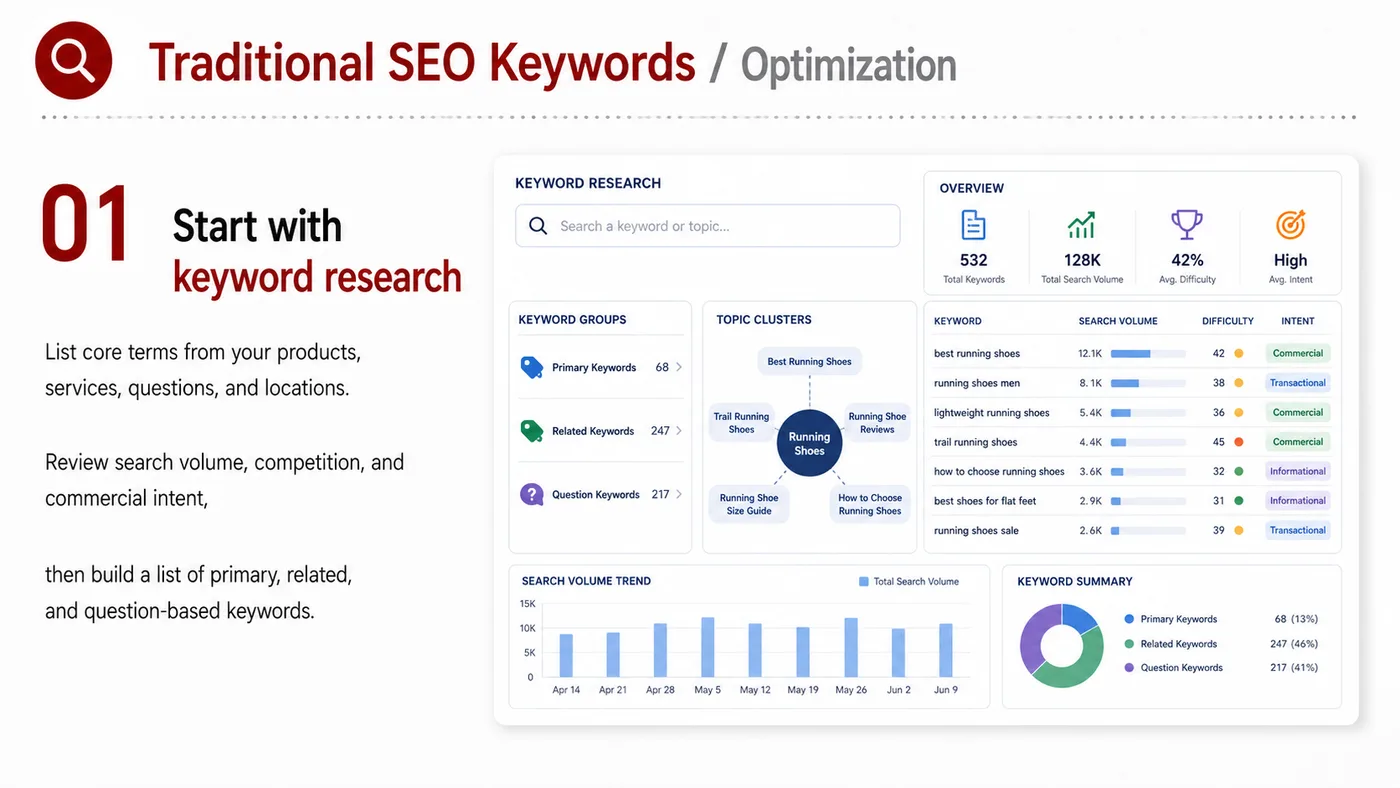 Traditional SEO Keywords / Optimization

01 Start with keyword research

List core terms from your products, services, questions, and locations.

Review search volume, competition, and commercial intent,

then build a list of primary, related, and question-based keywords.

KEYWORD RESEARCH

Search a keyword or topic...

OVERVIEW

532
Total Keywords

128K
Total Search Volume

42%
Avg. Difficulty

High
Avg. Intent

KEYWORD GROUPS

Primary Keywords 68

Related Keywords 247

Question Keywords 217

TOPIC CLUSTERS

Best Running Shoes
Trail Running Shoes
Running Shoes
Running Shoe Reviews
Running Shoe Size Guide
How to Choose Running Shoes

| KEYWORD | SEARCH VOLUME | DIFFICULTY | INTENT |
|---|---|---|---|
| best running shoes | 12.1K | 42 | Commercial |
| running shoes men | 8.1K | 38 | Transactional |
| lightweight running shoes | 5.4K | 36 | Commercial |
| trail running shoes | 4.4K | 45 | Commercial |
| how to choose running shoes | 3.6K | 32 | Informational |
| best shoes for flat feet | 2.9K | 31 | Informational |
| running shoes sale | 2.6K | 39 | Transactional |

SEARCH VOLUME TREND

Total Search Volume

15K
10K
5K
0

Apr 14 Apr 21 Apr 28 May 5 May 12 May 19 May 26 Jun 2 Jun 9

KEYWORD SUMMARY

Primary Keywords 68 (13%)
Related Keywords 247 (46%)
Question Keywords 217 (41%)